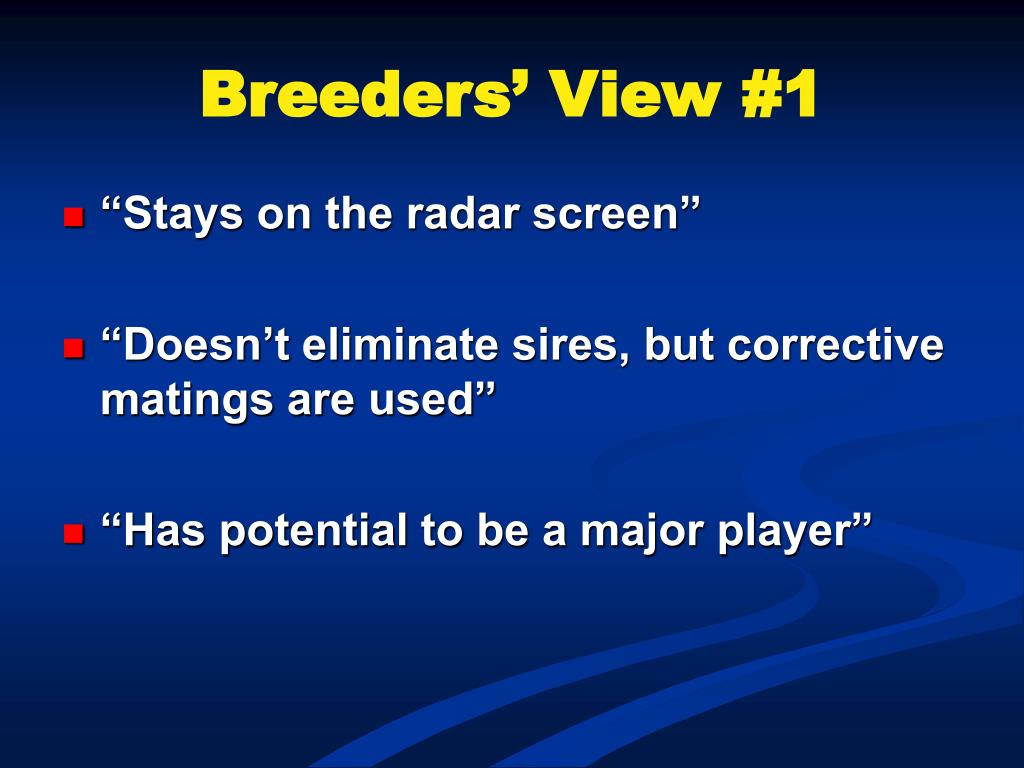 Breeders’ View #1

“Stays on the radar screen”

“Doesn’t eliminate sires, but corrective matings are used”

“Has potential to be a major player”